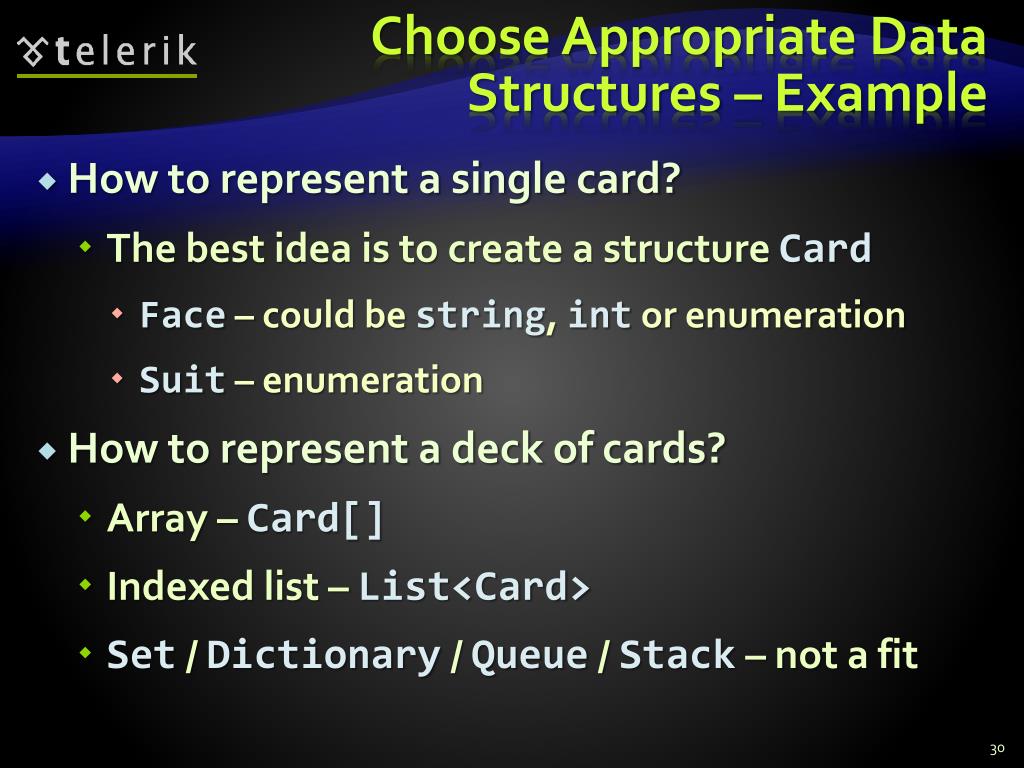 telerik

Choose Appropriate Data Structures – Example

How to represent a single card?

The best idea is to create a structure Card

Face – could be string, int or enumeration

Suit – enumeration

How to represent a deck of cards?

Array – Card[]

Indexed list – List<Card>

Set / Dictionary / Queue / Stack – not a fit

30